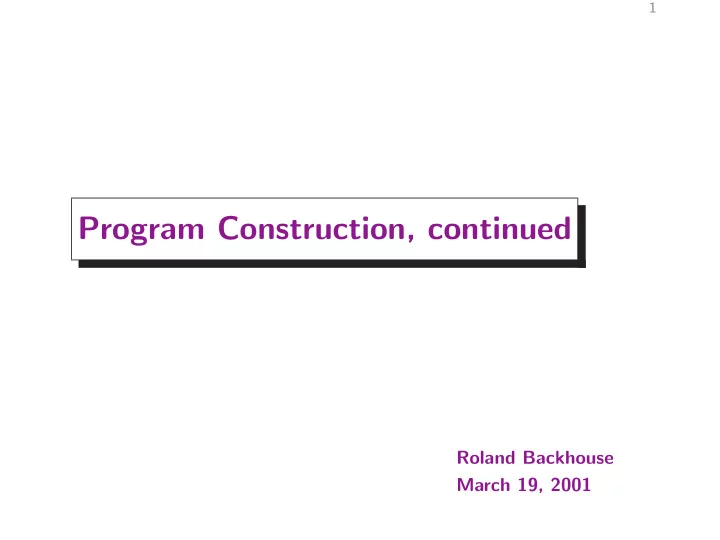 1

Program Construction, continued

Roland Backhouse
March 19, 2001